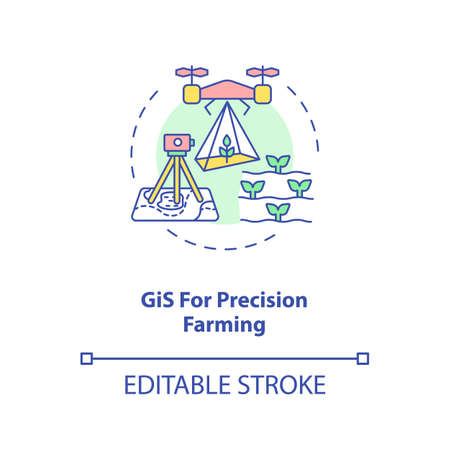 GiS For Precision Farming

EDITABLE STROKE